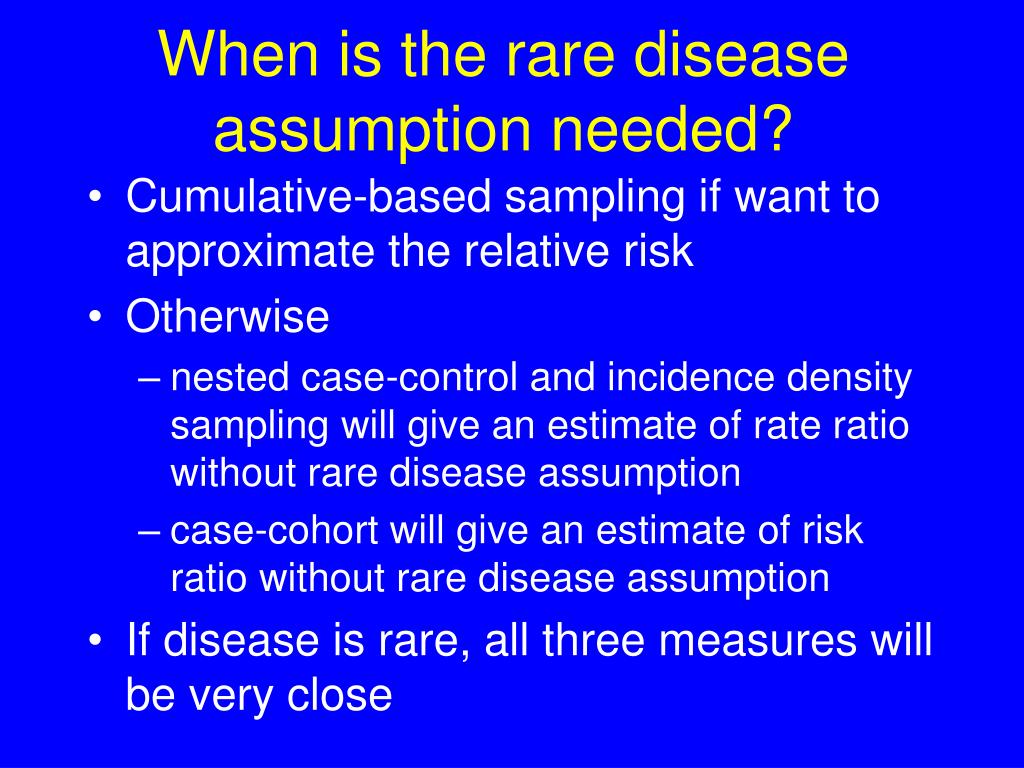 When is the rare disease assumption needed?

• Cumulative-based sampling if want to approximate the relative risk
• Otherwise
– nested case-control and incidence density sampling will give an estimate of rate ratio without rare disease assumption
– case-cohort will give an estimate of risk ratio without rare disease assumption
• If disease is rare, all three measures will be very close